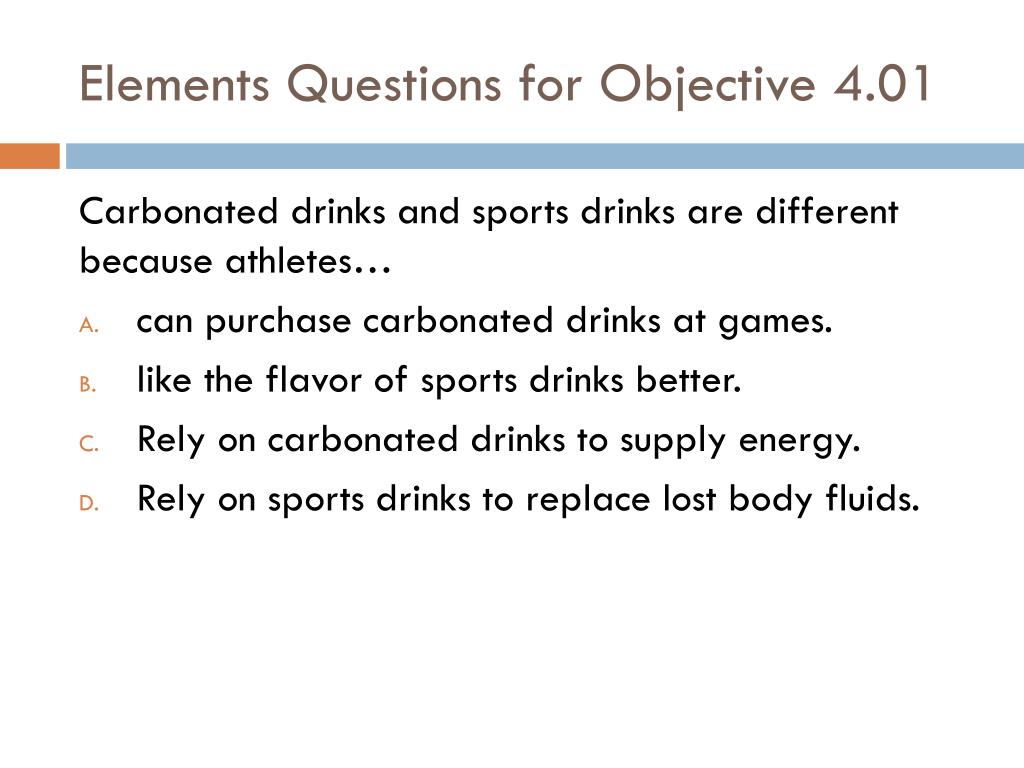 Elements Questions for Objective 4.01

Carbonated drinks and sports drinks are different because athletes…

A. can purchase carbonated drinks at games.

B. like the flavor of sports drinks better.

C. Rely on carbonated drinks to supply energy.

D. Rely on sports drinks to replace lost body fluids.